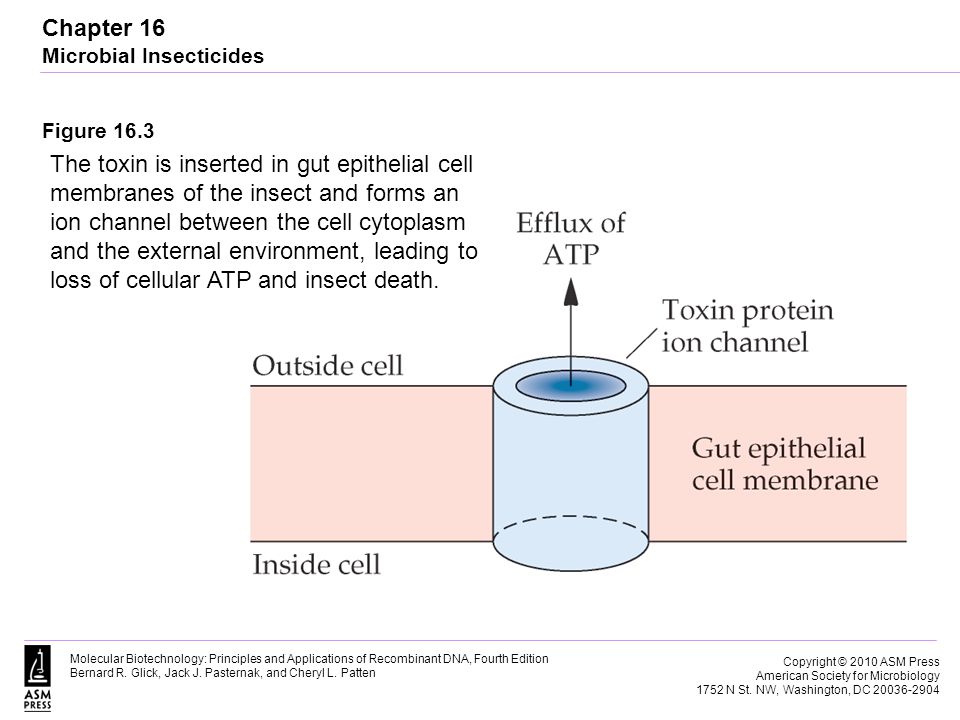 Chapter 16
Microbial Insecticides

Figure 16.3

The toxin is inserted in gut epithelial cell membranes of the insect and forms an ion channel between the cell cytoplasm and the external environment, leading to loss of cellular ATP and insect death.

Efflux of ATP

Toxin protein ion channel

Outside cell

Gut epithelial cell membrane

Inside cell

ASM PRESS

Molecular Biotechnology: Principles and Applications of Recombinant DNA, Fourth Edition
Bernard R. Glick, Jack J. Pasternak, and Cheryl L. Patten

Copyright © 2010 ASM Press
American Society for Microbiology
1752 N St. NW, Washington, DC 20036-2904